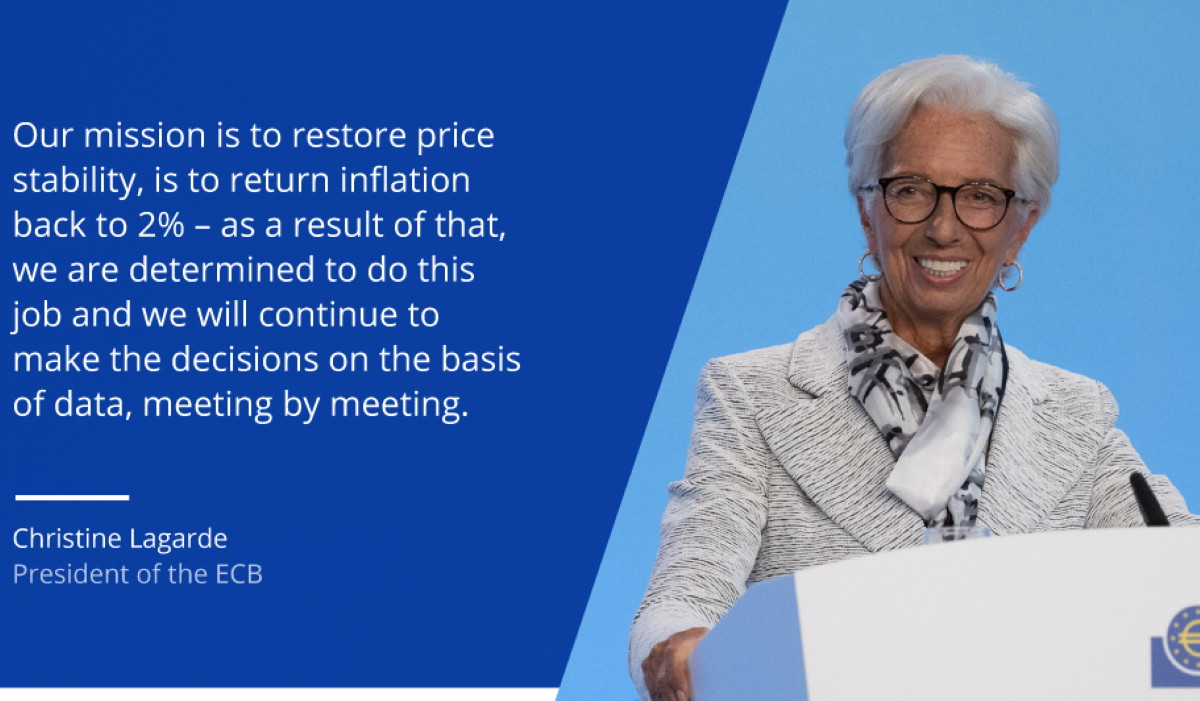 Our mission is to restore price stability, is to return inflation back to 2% – as a result of that, we are determined to do this job and we will continue to make the decisions on the basis of data, meeting by meeting.

Christine Lagarde
President of the ECB